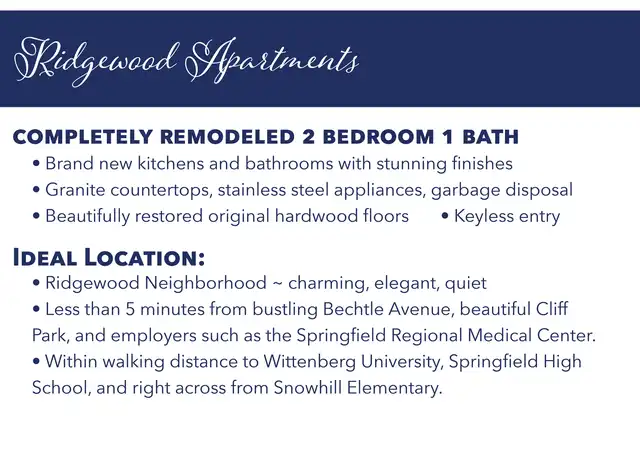 Ridgewood Apartments

COMPLETELY REMODELED 2 BEDROOM 1 BATH
• Brand new kitchens and bathrooms with stunning finishes
• Granite countertops, stainless steel appliances, garbage disposal
• Beautifully restored original hardwood floors • Keyless entry

IDEAL LOCATION:
• Ridgewood Neighborhood ~ charming, elegant, quiet
• Less than 5 minutes from bustling Bechtle Avenue, beautiful Cliff Park, and employers such as the Springfield Regional Medical Center.
• Within walking distance to Wittenberg University, Springfield High School, and right across from Snowhill Elementary.